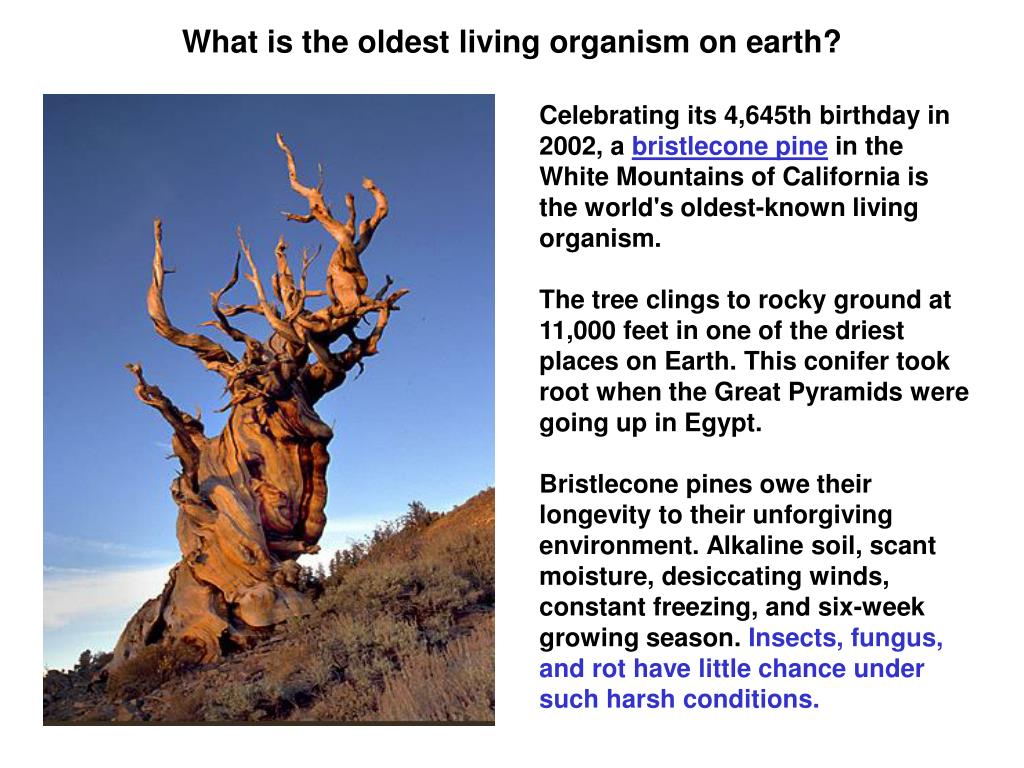 What is the oldest living organism on earth?

Celebrating its 4,645th birthday in 2002, a bristlecone pine in the White Mountains of California is the world's oldest-known living organism.

The tree clings to rocky ground at 11,000 feet in one of the driest places on Earth. This conifer took root when the Great Pyramids were going up in Egypt.

Bristlecone pines owe their longevity to their unforgiving environment. Alkaline soil, scant moisture, desiccating winds, constant freezing, and six-week growing season. Insects, fungus, and rot have little chance under such harsh conditions.